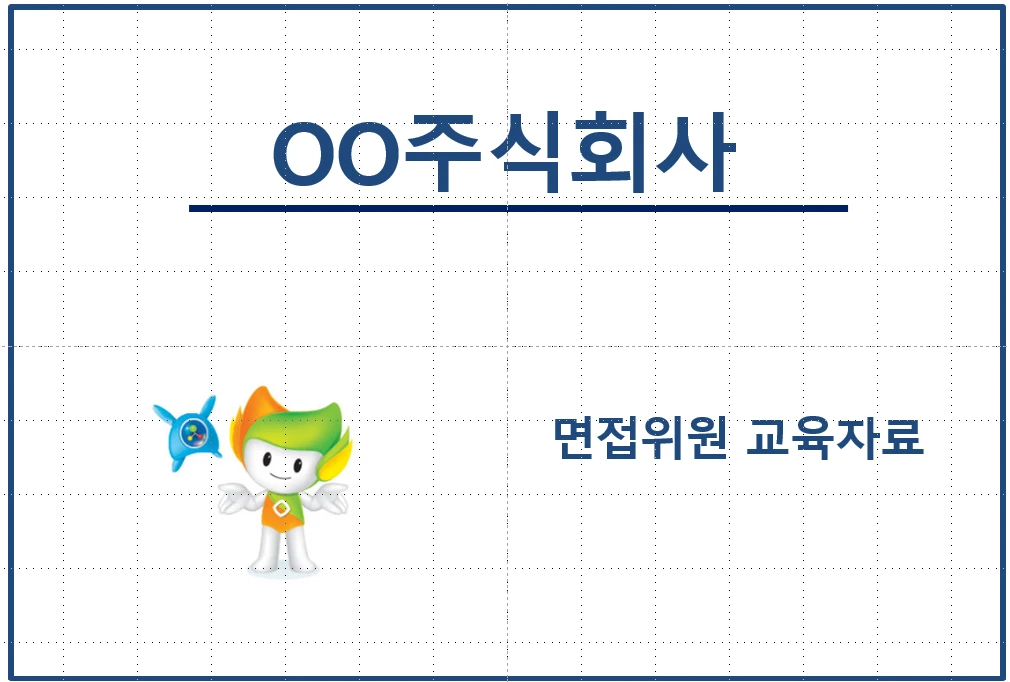 OO주식회사

면접위원 교육자료